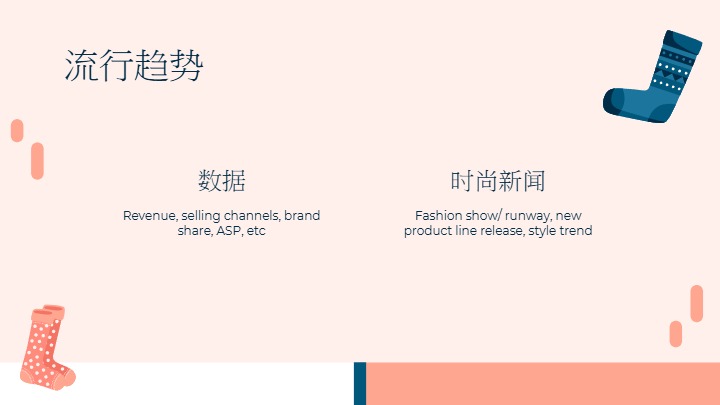 流行趋势

数据

Revenue, selling channels, brand share, ASP, etc

时尚新闻

Fashion show/ runway, new product line release, style trend